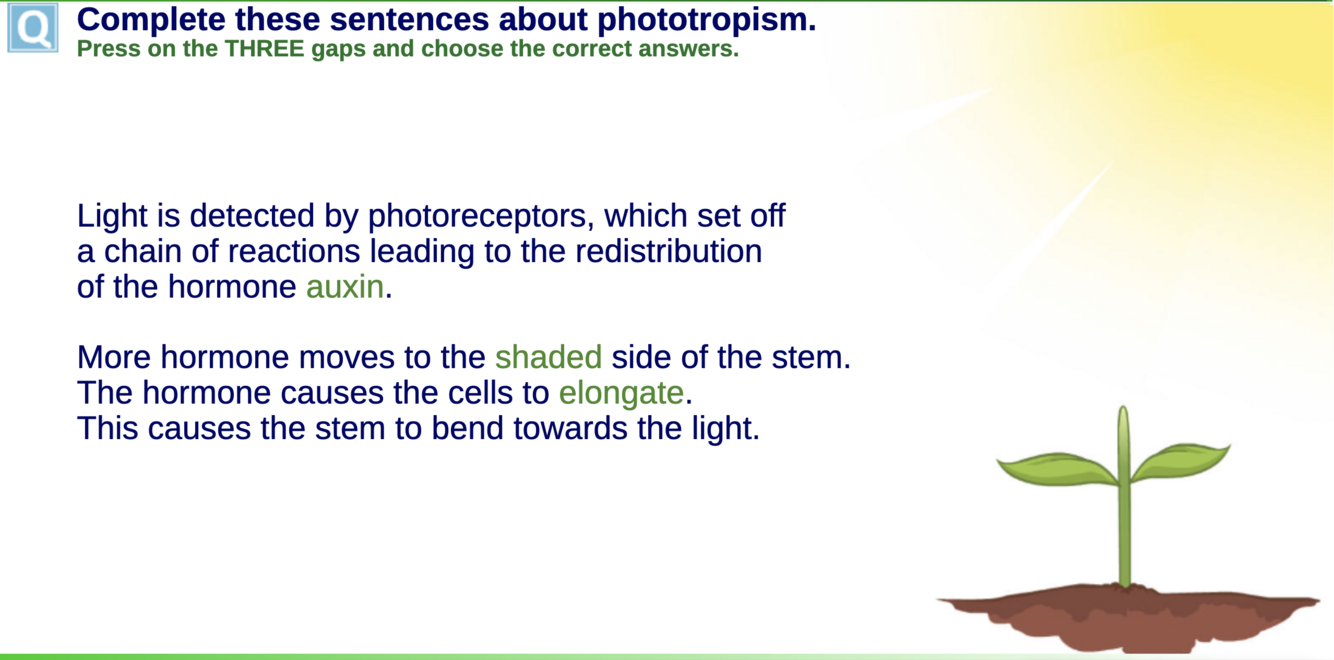 Q

Complete these sentences about phototropism.
Press on the THREE gaps and choose the correct answers.

Light is detected by photoreceptors, which set off a chain of reactions leading to the redistribution of the hormone auxin.

More hormone moves to the shaded side of the stem. The hormone causes the cells to elongate. This causes the stem to bend towards the light.